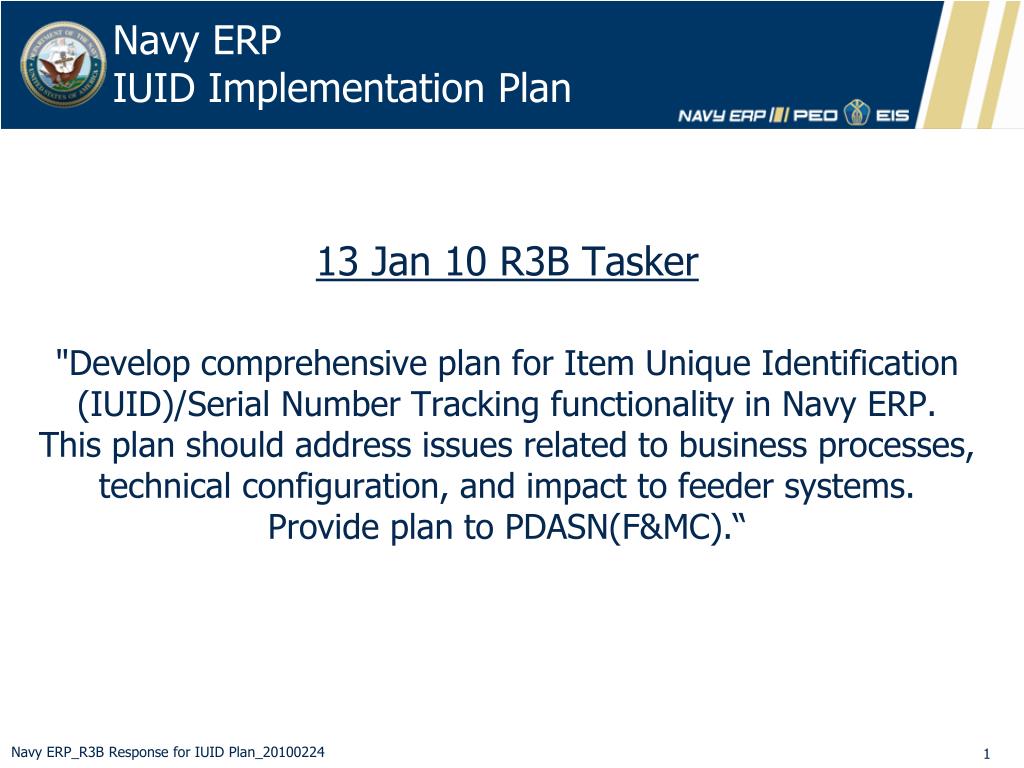 Navy ERP
IUID Implementation Plan

NAVY ERP PEO EIS

13 Jan 10 R3B Tasker

"Develop comprehensive plan for Item Unique Identification (IUID)/Serial Number Tracking functionality in Navy ERP. This plan should address issues related to business processes, technical configuration, and impact to feeder systems. Provide plan to PDASN(F&MC).“

Navy ERP_R3B Response for IUID Plan_20100224

1